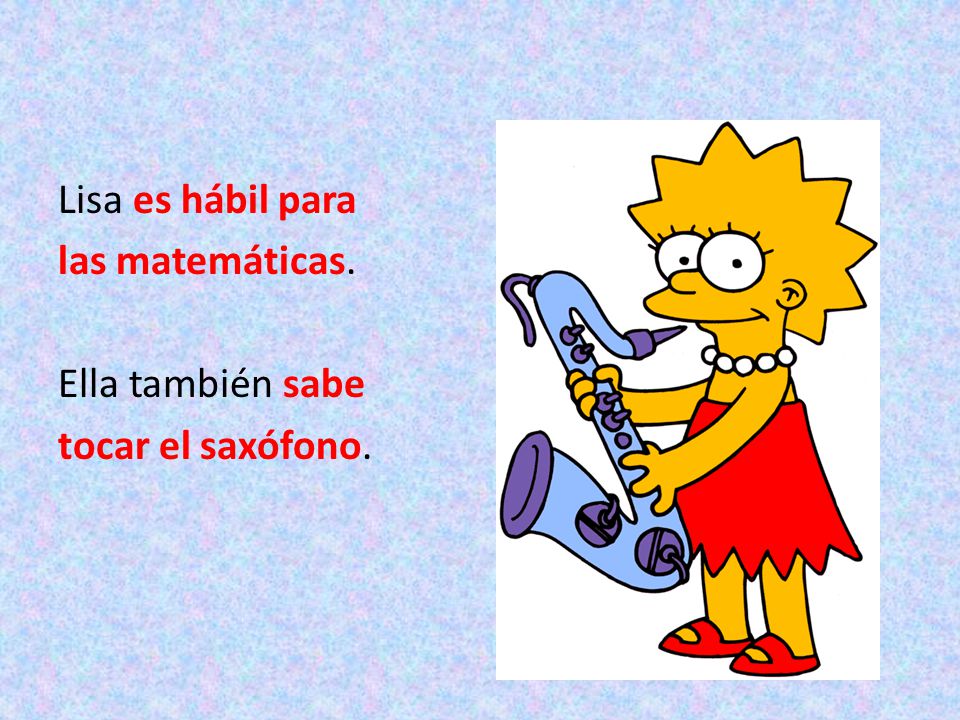 Lisa es hábil para las matemáticas.

Ella también sabe tocar el saxófono.